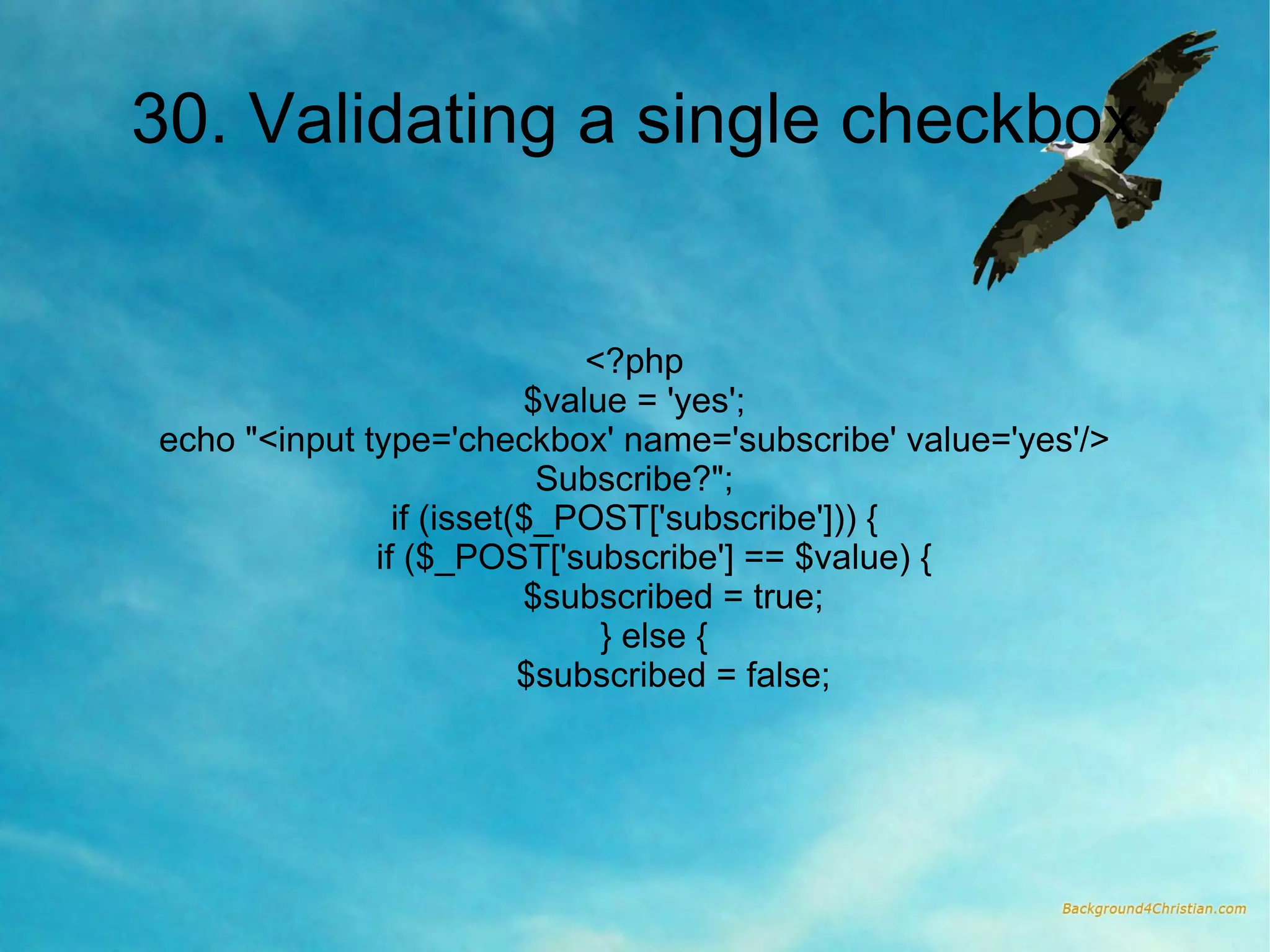 30. Validating a single checkbox

<?php
$value = 'yes';
echo "<input type='checkbox' name='subscribe' value='yes'/> Subscribe?";
if (isset($_POST['subscribe'])) {
if ($_POST['subscribe'] == $value) {
$subscribed = true;
} else {
$subscribed = false;

Background4Christian.com